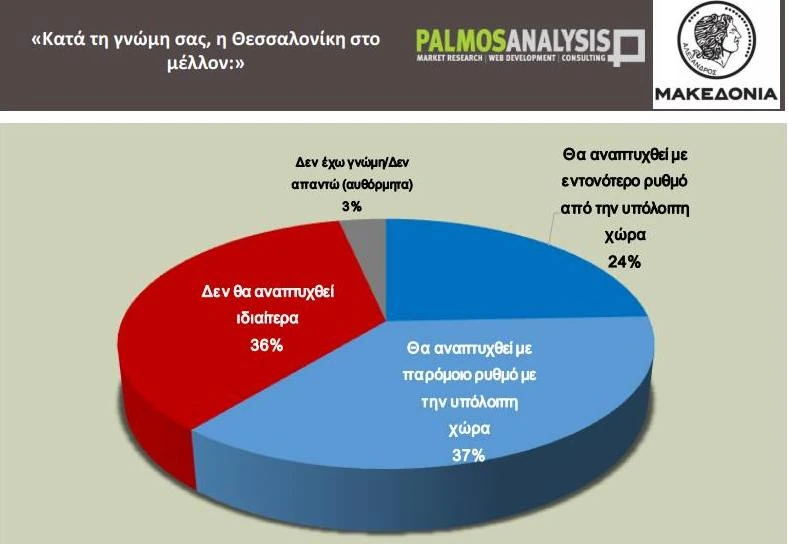 «Κατά τη γνώμη σας, η Θεσσαλονίκη στο μέλλον:»

PALMOSANALYSIS
MARKET RESEARCH | WEB DEVELOPMENT | CONSULTING

ΑΛΕΞΑΝΔΡΟΣ
ΜΑΚΕΔΟΝΙΑ

Δεν έχω γνώμη/Δεν απαντώ (αυθόρμητα)
3%

Θα αναπτυχθεί με εντονότερο ρυθμό από την υπόλοιπη χώρα
24%

Δεν θα αναπτυχθεί ιδιαίτερα
36%

Θα αναπτυχθεί με παρόμοιο ρυθμό με την υπόλοιπη χώρα
37%